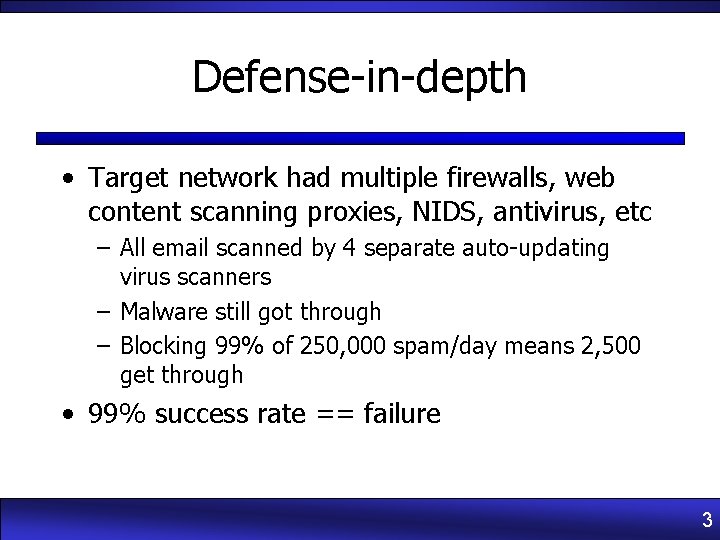 Defense-in-depth

• Target network had multiple firewalls, web content scanning proxies, NIDS, antivirus, etc
  – All email scanned by 4 separate auto-updating virus scanners
  – Malware still got through
  – Blocking 99% of 250,000 spam/day means 2,500 get through
• 99% success rate == failure

3